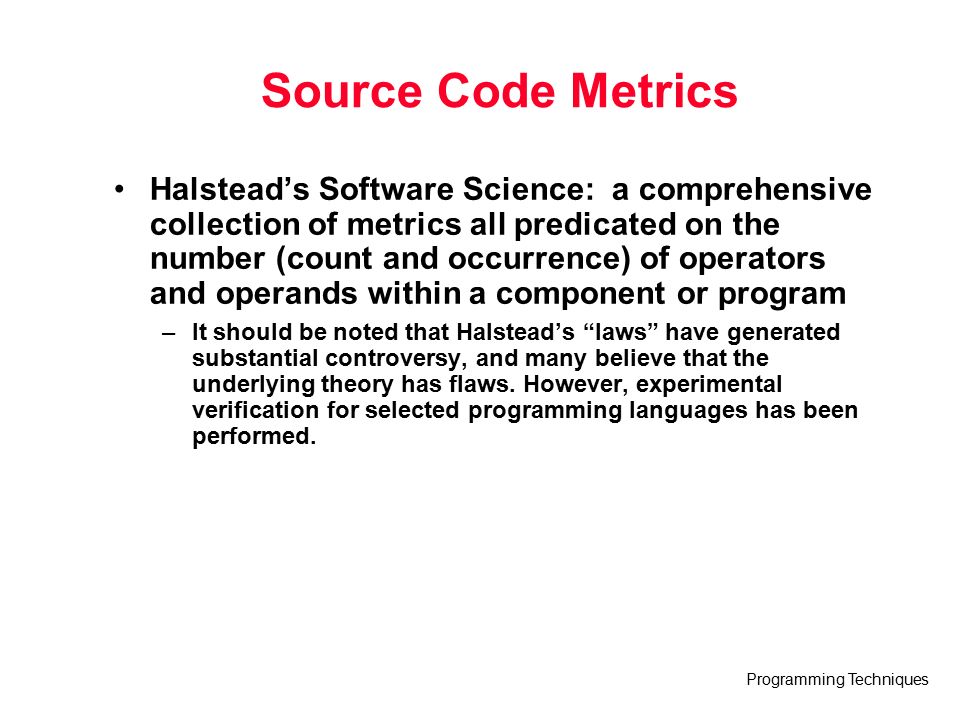 Source Code Metrics

• Halstead’s Software Science: a comprehensive collection of metrics all predicated on the number (count and occurrence) of operators and operands within a component or program

– It should be noted that Halstead’s “laws” have generated substantial controversy, and many believe that the underlying theory has flaws. However, experimental verification for selected programming languages has been performed.

Programming Techniques